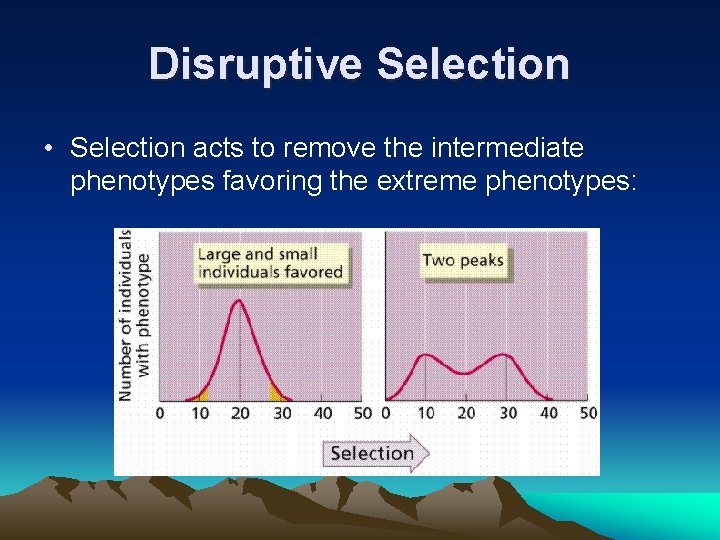 Disruptive Selection

• Selection acts to remove the intermediate phenotypes favoring the extreme phenotypes:

Number of individuals with phenotype

Large and small individuals favored

0 10 20 30 40 50

Two peaks

0 10 20 30 40 50

Selection